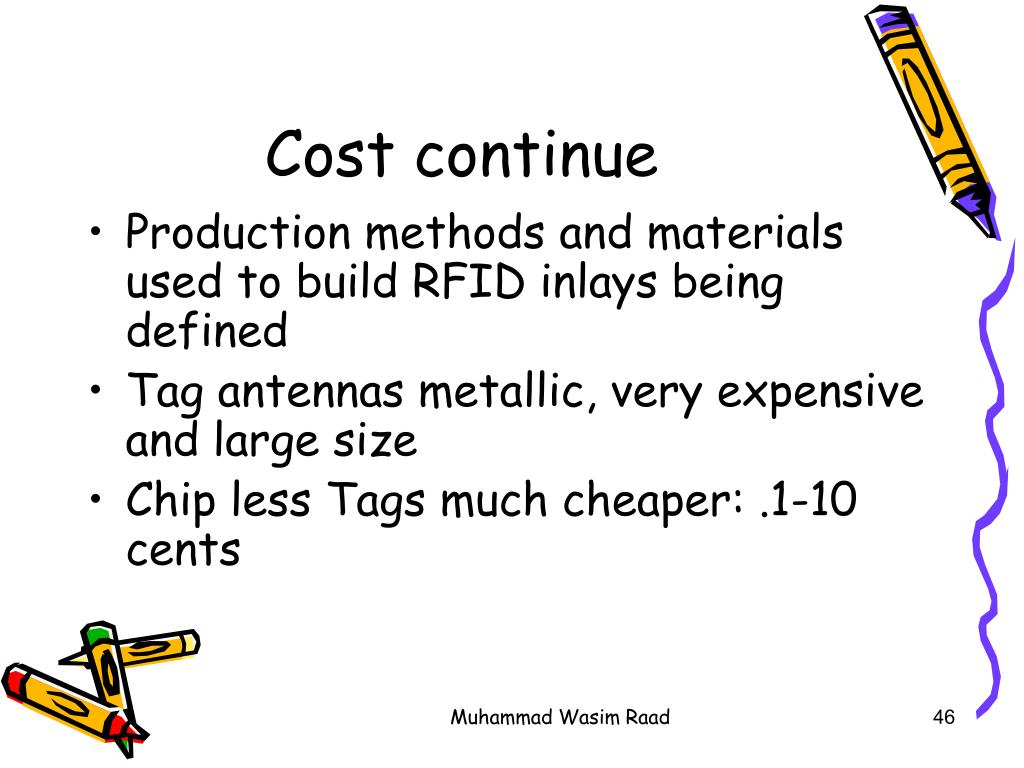 Cost continue

• Production methods and materials used to build RFID inlays being defined
• Tag antennas metallic, very expensive and large size
• Chip less Tags much cheaper: .1-10 cents

Muhammad Wasim Raad

46